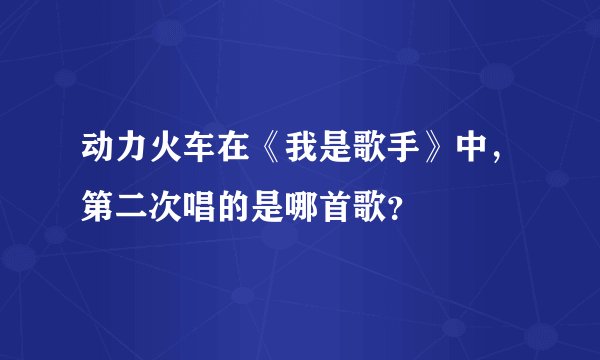 动力火车在《我是歌手》中，第二次唱的是哪首歌?